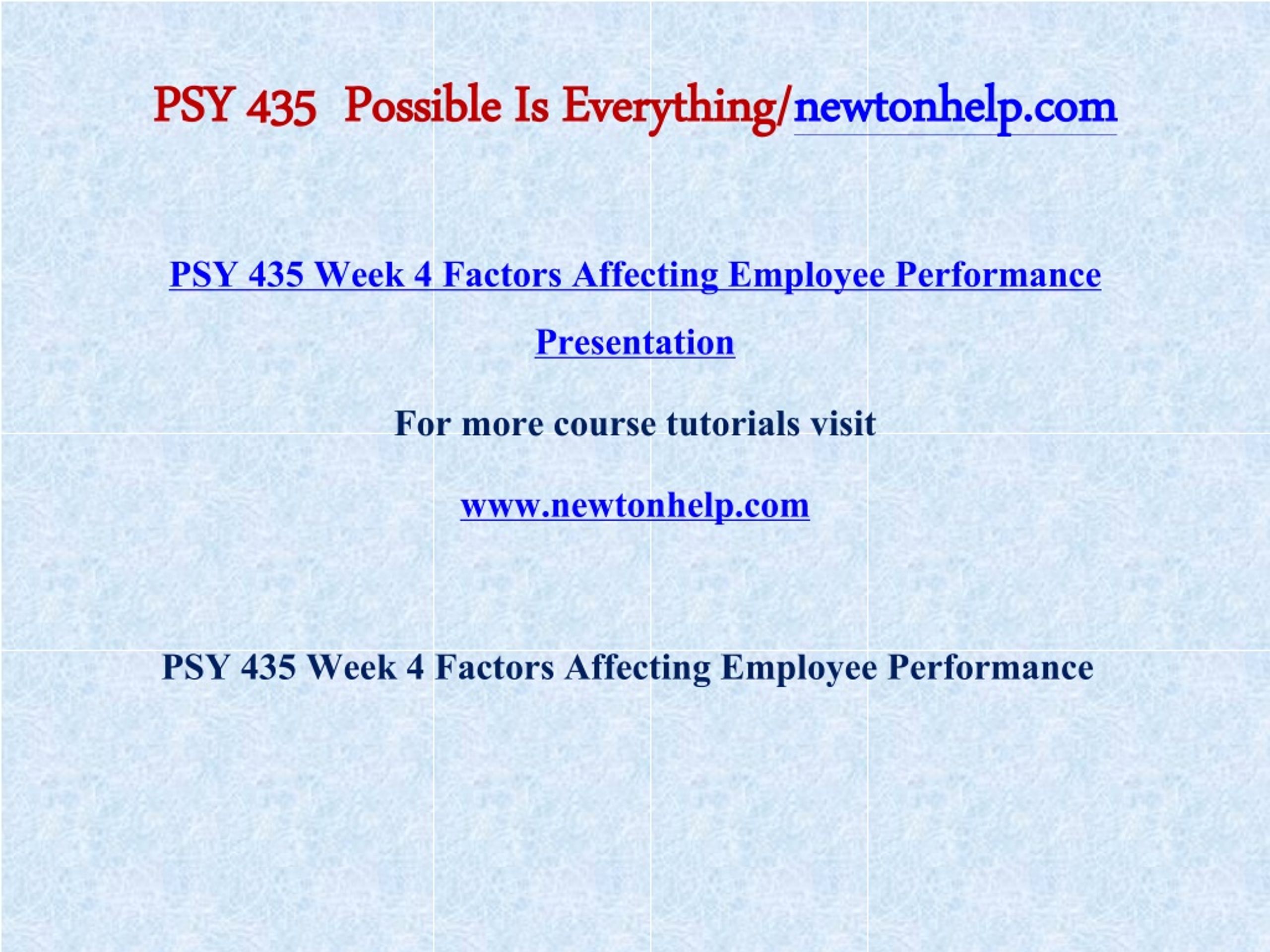 PSY 435 Possible Is Everything/newtonhelp.com

PSY 435 Week 4 Factors Affecting Employee Performance Presentation

For more course tutorials visit

www.newtonhelp.com

PSY 435 Week 4 Factors Affecting Employee Performance